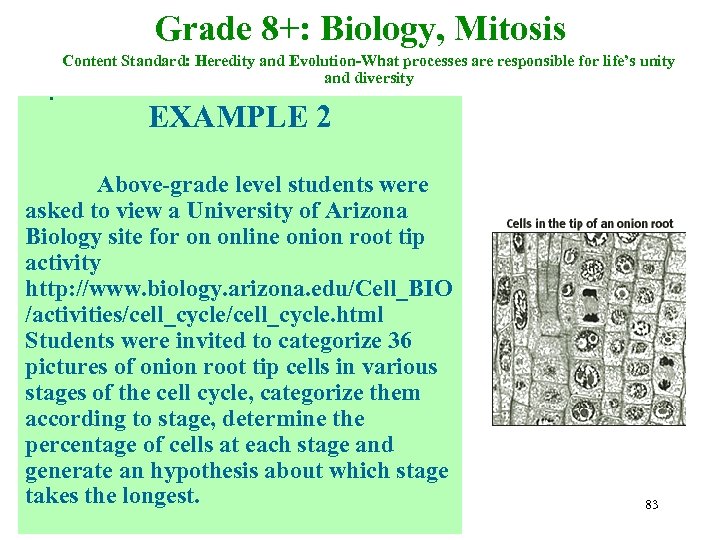 Grade 8+: Biology, Mitosis

Content Standard: Heredity and Evolution-What processes are responsible for life's unity and diversity

EXAMPLE 2

Above-grade level students were asked to view a University of Arizona Biology site for on online onion root tip activity http://www.biology.arizona.edu/Cell_BIO/activities/cell_cycle/cell_cycle.html Students were invited to categorize 36 pictures of onion root tip cells in various stages of the cell cycle, categorize them according to stage, determine the percentage of cells at each stage and generate an hypothesis about which stage takes the longest.

Cells in the tip of an onion root

83